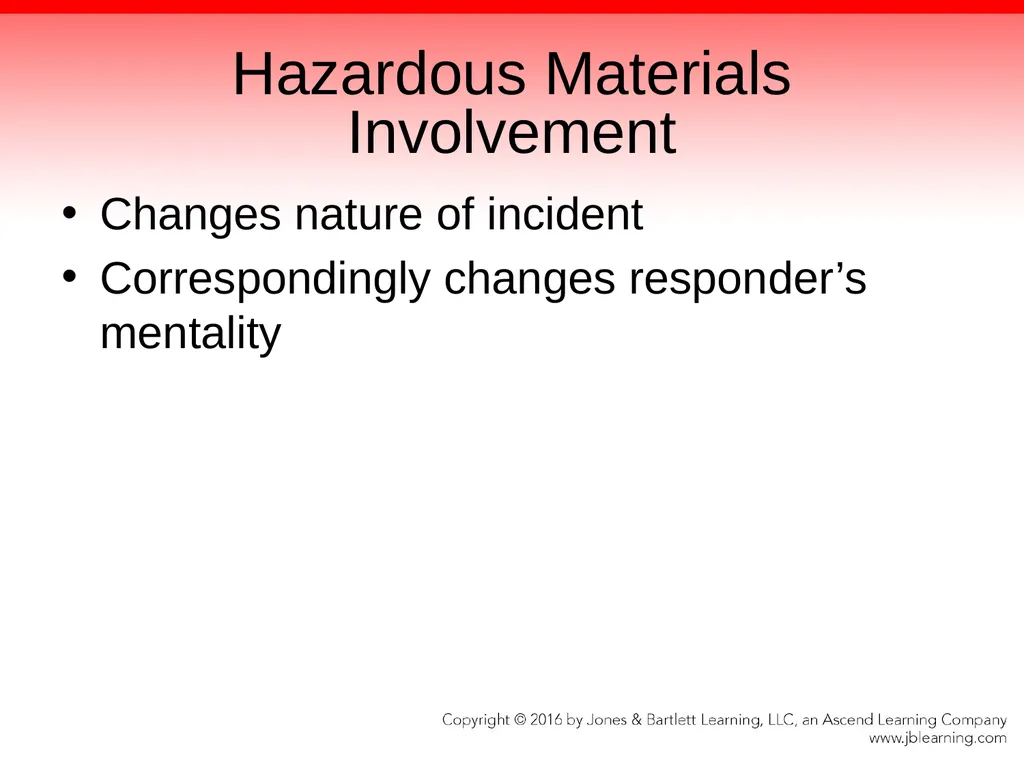 Hazardous Materials Involvement

• Changes nature of incident
• Correspondingly changes responder's mentality

Copyright © 2016 by Jones & Bartlett Learning, LLC, an Ascend Learning Company
www.jblearning.com